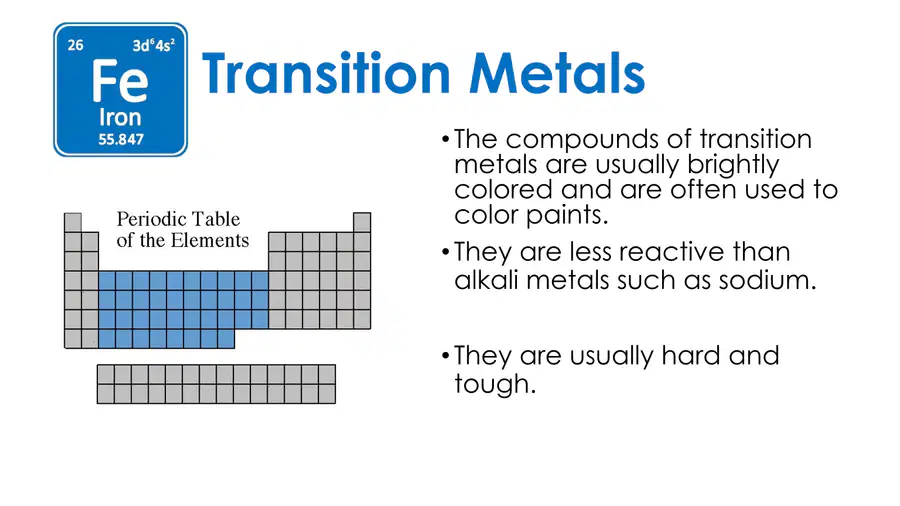 26 $3d^6 4s^2$
Fe
Iron
55.847

Transition Metals

Periodic Table of the Elements

• The compounds of transition metals are usually brightly colored and are often used to color paints.

• They are less reactive than alkali metals such as sodium.

• They are usually hard and tough.